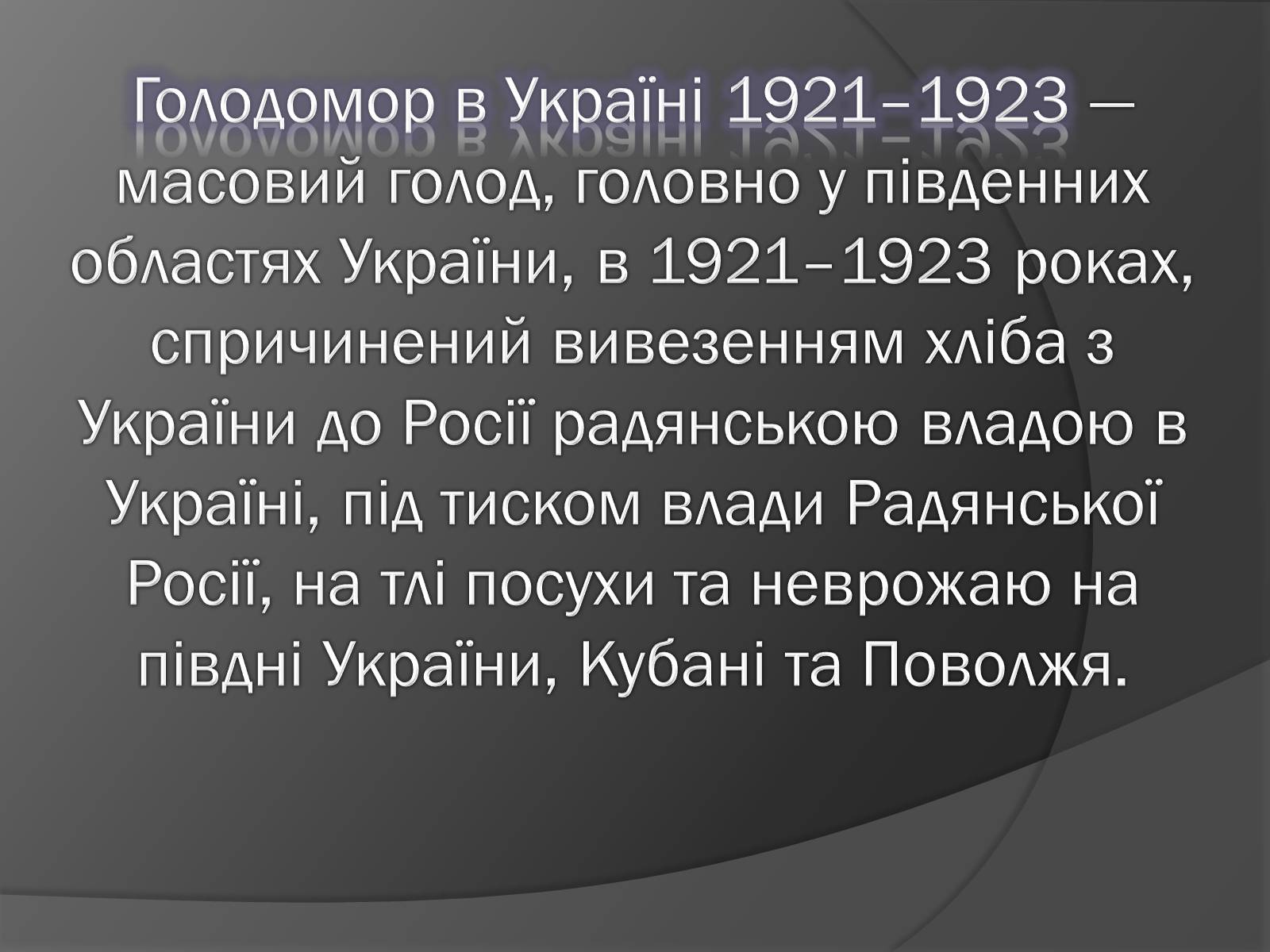 Голодомор в Україні 1921–1923 — масовий голод, головно у південних областях України, в 1921–1923 роках, спричинений вивезенням хліба з України до Росії радянською владою в Україні, під тиском влади Радянської Росії, на тлі посухи та неврожаю на півдні України, Кубані та Поволжя.